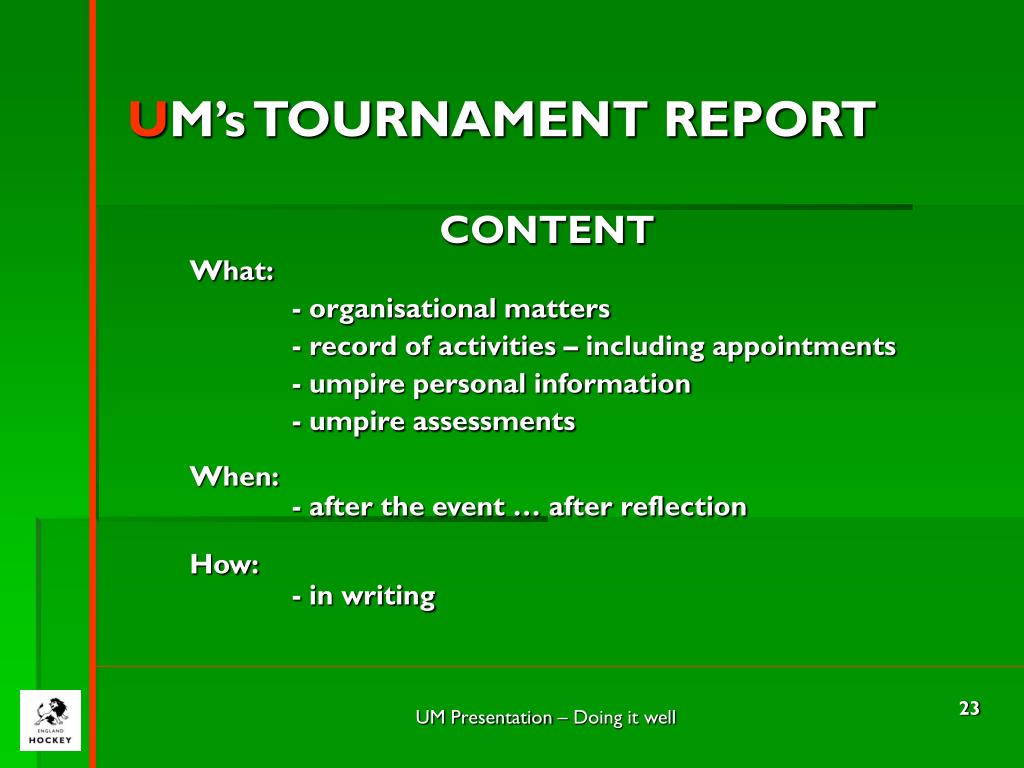 UM's TOURNAMENT REPORT

CONTENT

What:

- organisational matters
- record of activities – including appointments
- umpire personal information
- umpire assessments

When:

- after the event … after reflection

How:

- in writing

ENGLAND HOCKEY

UM Presentation – Doing it well

23